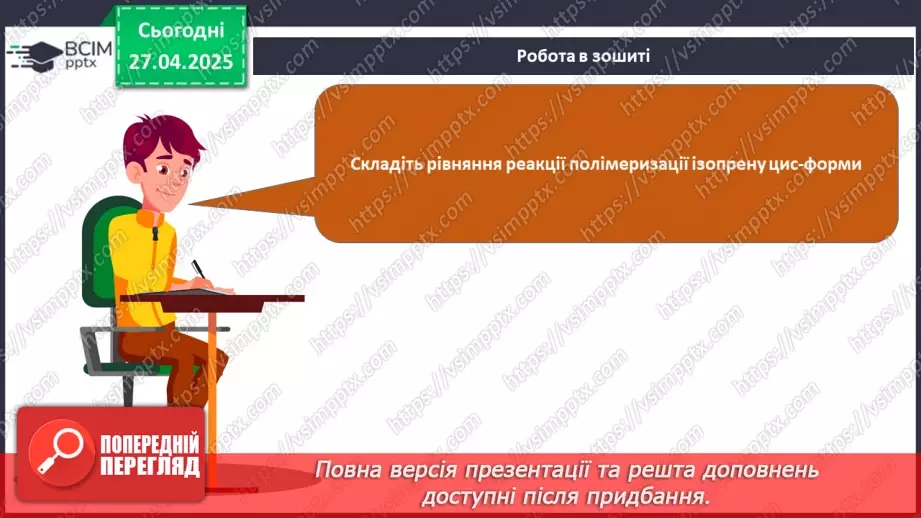 ВСІМ pptx

Сьогодні 27.04.2025

Робота в зошиті

Складіть рівняння реакції полімеризації ізопрену цис-форми

https://vsimpptx.com

ПОПЕРЕДНІЙ ПЕРЕГЛЯД

Повна версія презентації та решта доповнень доступні після придбання.